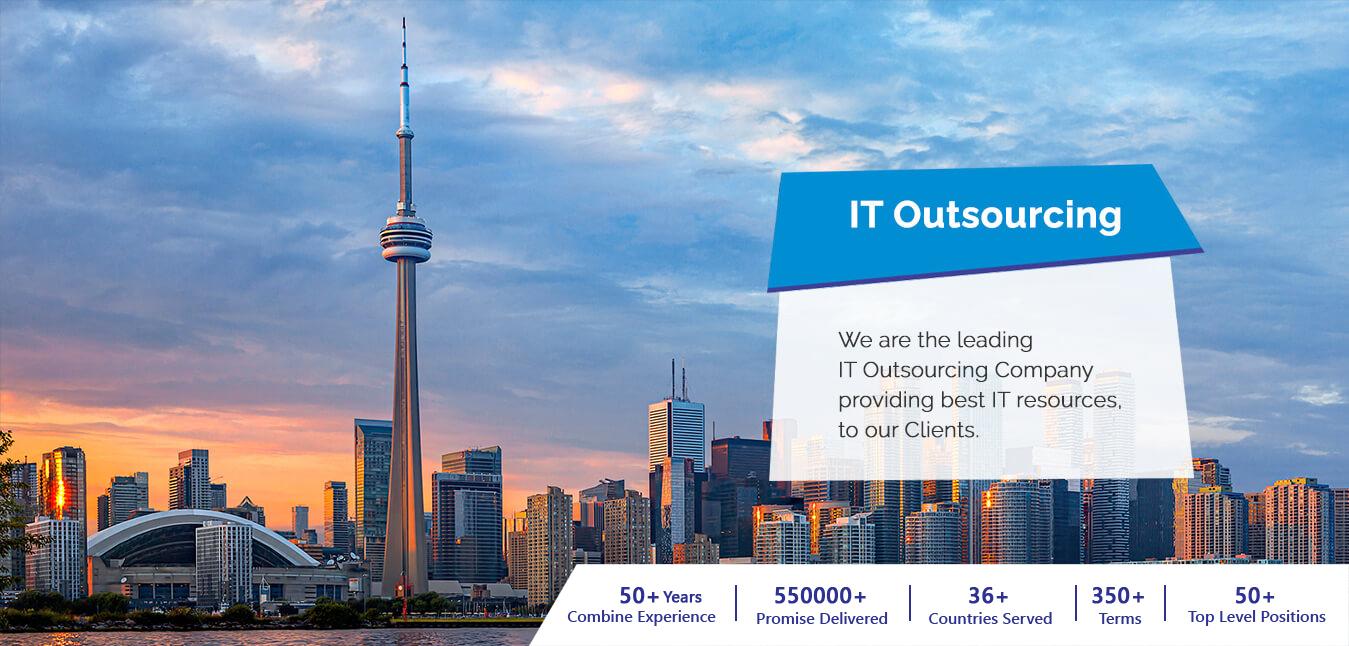 IT Outsourcing

We are the leading IT Outsourcing Company providing best IT resources, to our Clients.

50+ Years
Combine Experience

550000+
Promise Delivered

36+
Countries Served

350+
Terms

50+
Top Level Positions